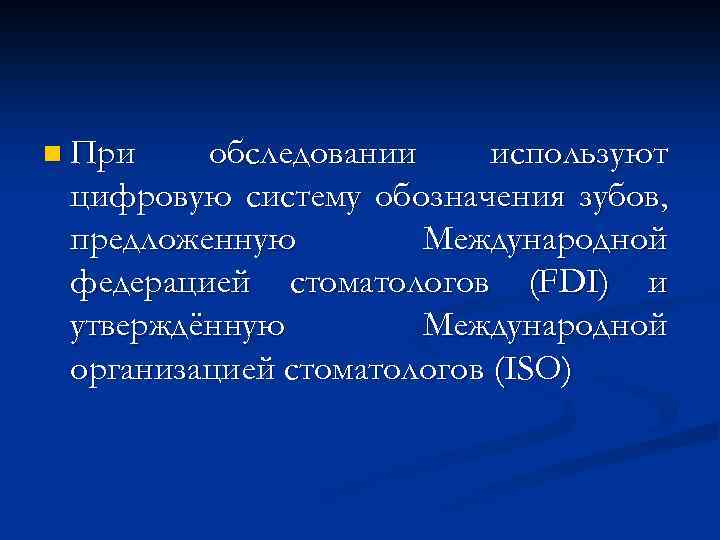 При обследовании используют цифровую систему обозначения зубов, предложенную Международной федерацией стоматологов (FDI) и утверждённую Международной организацией стоматологов (ISO)